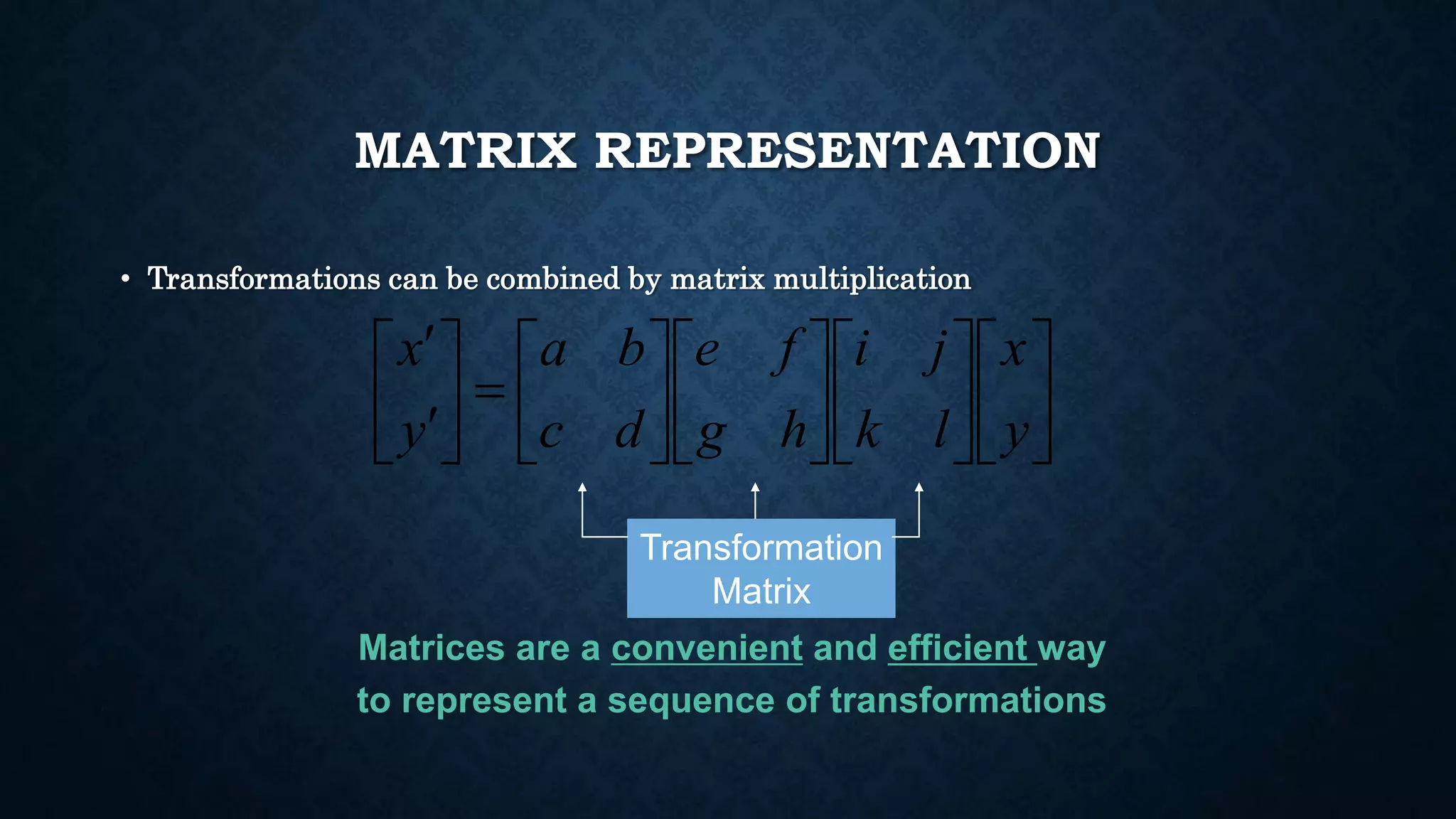 MATRIX REPRESENTATION

• Transformations can be combined by matrix multiplication

$\begin{bmatrix} x' \\ y' \end{bmatrix} = \begin{bmatrix} a & b \\ c & d \end{bmatrix} \begin{bmatrix} e & f \\ g & h \end{bmatrix} \begin{bmatrix} i & j \\ k & l \end{bmatrix} \begin{bmatrix} x \\ y \end{bmatrix}$

Transformation Matrix

Matrices are a convenient and efficient way to represent a sequence of transformations